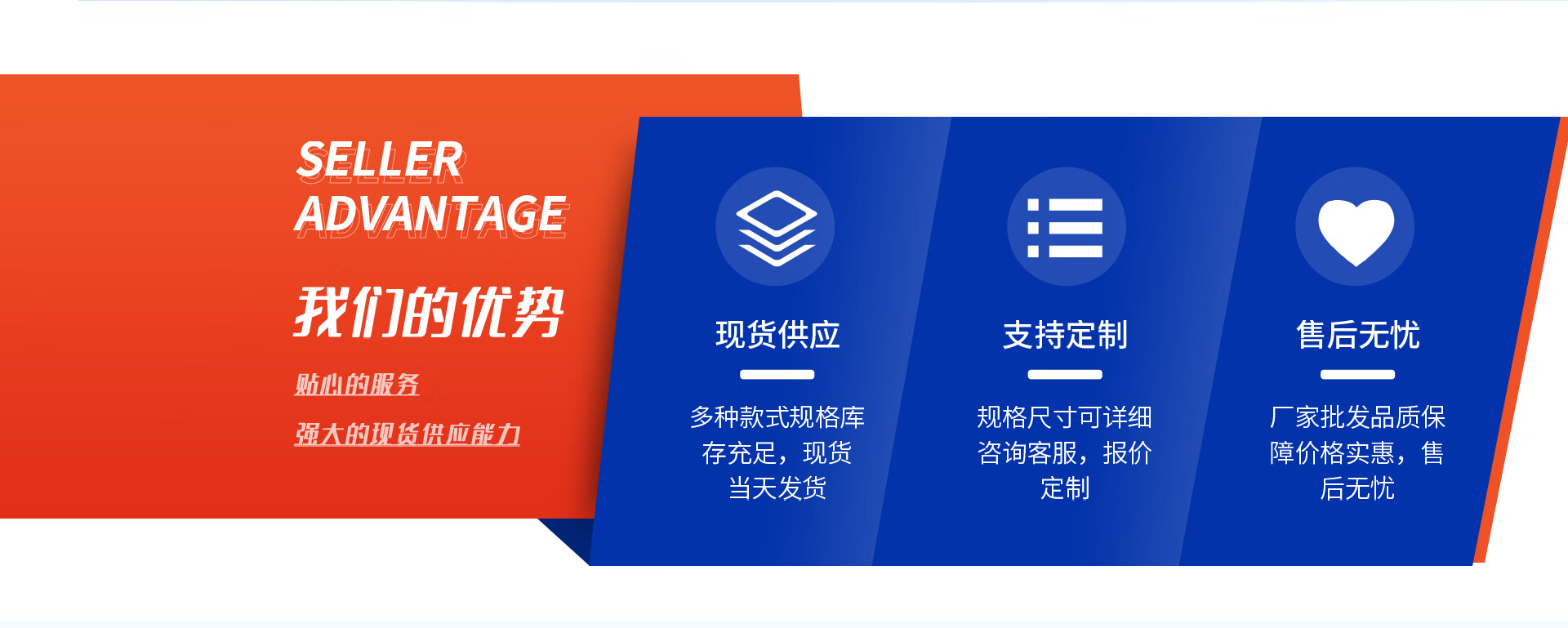 SELLER
ADVANTAGE

我们的优势

贴心的服务

强大的现货供应能力

现货供应

多种款式规格库存充足，现货当天发货

支持定制

规格尺寸可详细咨询客服，报价定制

售后无忧

厂家批发品质保障价格实惠，售后无忧